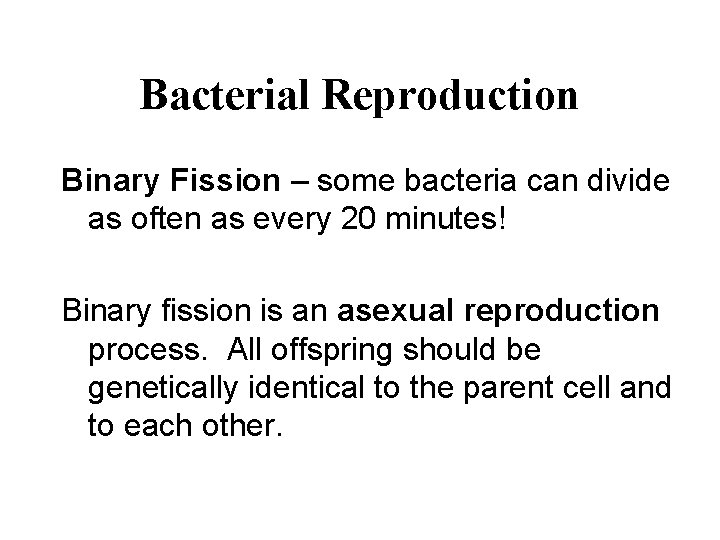 Bacterial Reproduction

Binary Fission – some bacteria can divide as often as every 20 minutes!

Binary fission is an asexual reproduction process. All offspring should be genetically identical to the parent cell and to each other.